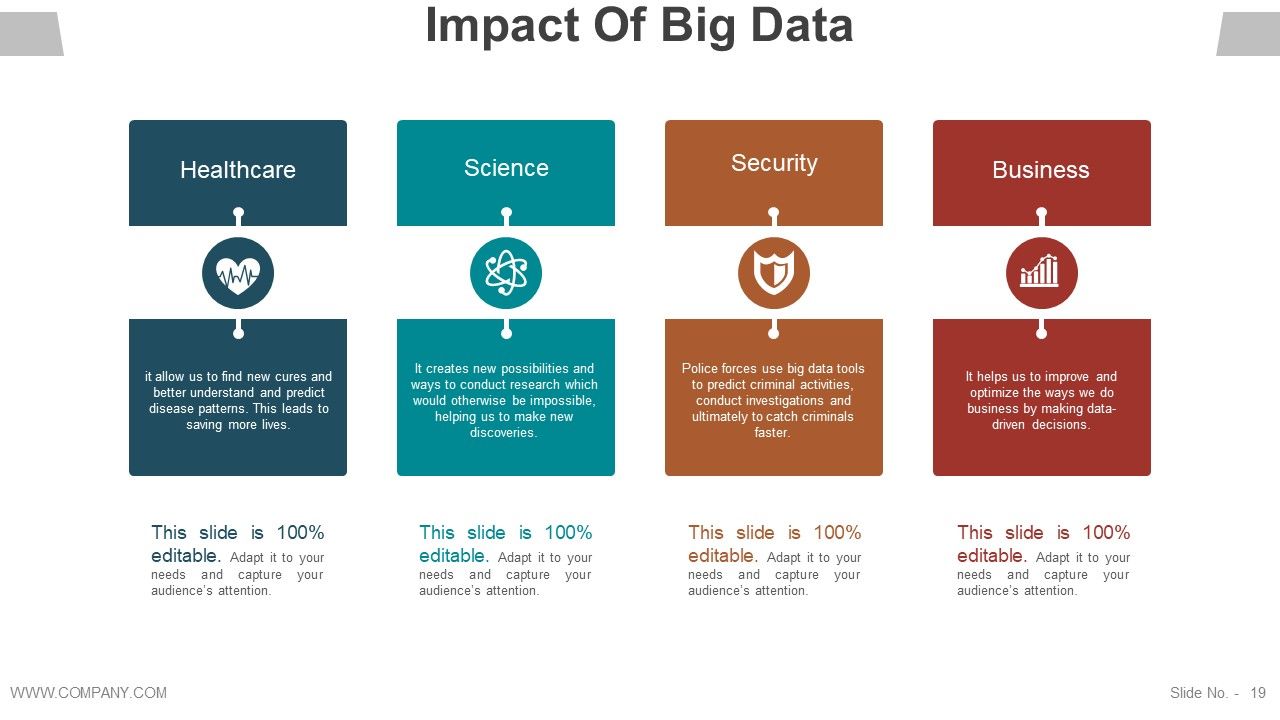 Impact Of Big Data

Healthcare

it allow us to find new cures and better understand and predict disease patterns. This leads to saving more lives.

This slide is 100% editable. Adapt it to your needs and capture your audience's attention.

Science

It creates new possibilities and ways to conduct research which would otherwise be impossible, helping us to make new discoveries.

This slide is 100% editable. Adapt it to your needs and capture your audience's attention.

Security

Police forces use big data tools to predict criminal activities, conduct investigations and ultimately to catch criminals faster.

This slide is 100% editable. Adapt it to your needs and capture your audience's attention.

Business

It helps us to improve and optimize the ways we do business by making data-driven decisions.

This slide is 100% editable. Adapt it to your needs and capture your audience's attention.

WWW.COMPANY.COM

Slide No. - 19